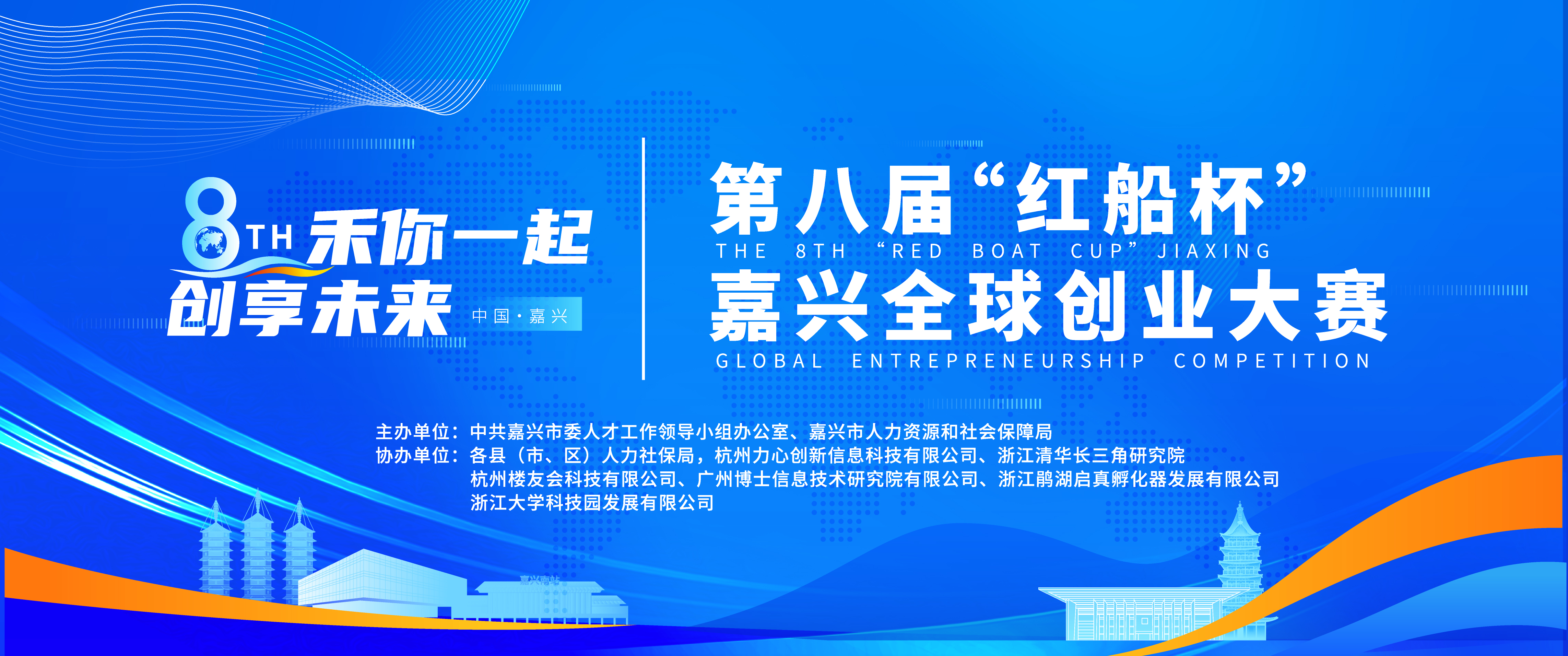 8TH 禾你一起
创享未来
中国·嘉兴

第八届“红船杯”
THE 8TH “RED BOAT CUP” JIAXING
嘉兴全球创业大赛
GLOBAL ENTREPRENEURSHIP COMPETITION

主办单位：中共嘉兴市委人才工作领导小组办公室、嘉兴市人力资源和社会保障局
协办单位：各县（市、区）人力社保局，杭州力心创新信息科技有限公司、浙江清华长三角研究院
杭州楼友会科技有限公司、广州博士信息技术研究院有限公司、浙江鹃湖启真孵化器发展有限公司
浙江大学科技园发展有限公司

嘉兴南站